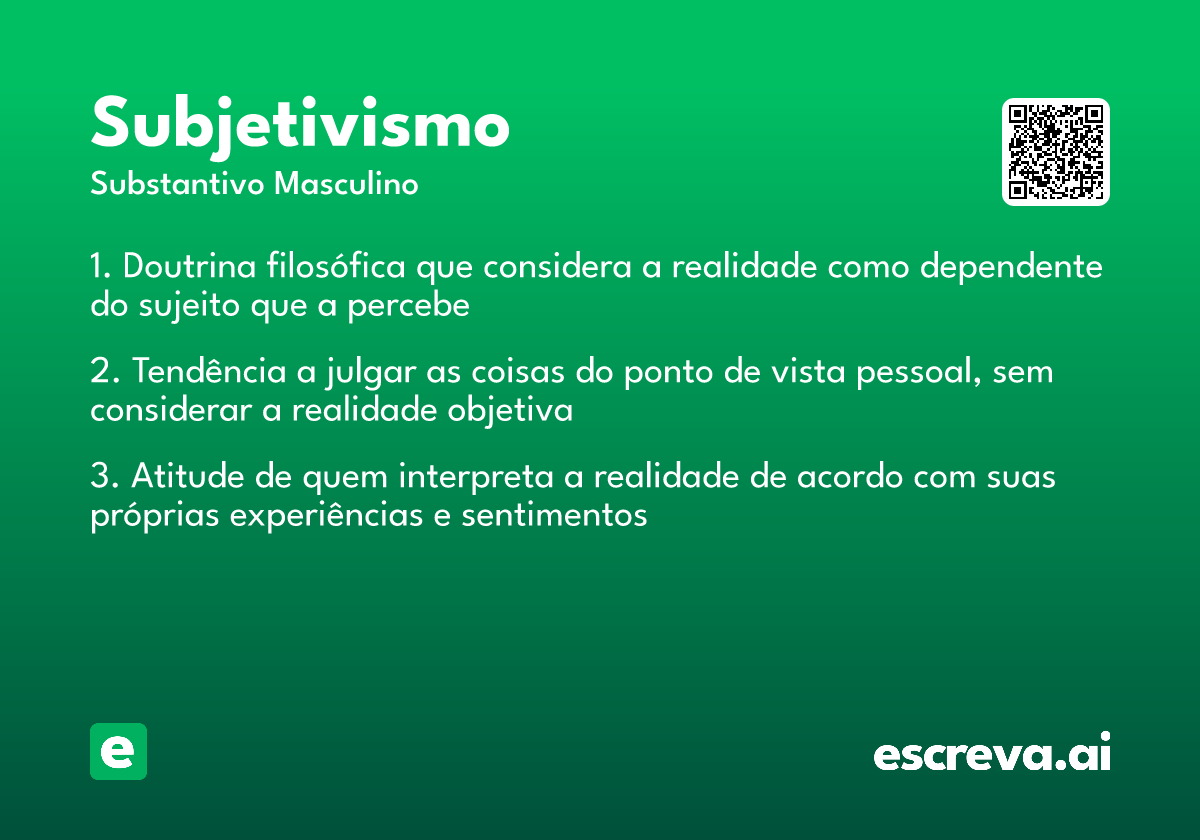 Subjetivismo
Substantivo Masculino

1. Doutrina filosófica que considera a realidade como dependente do sujeito que a percebe

2. Tendência a julgar as coisas do ponto de vista pessoal, sem considerar a realidade objetiva

3. Atitude de quem interpreta a realidade de acordo com suas próprias experiências e sentimentos

e

escreva.ai